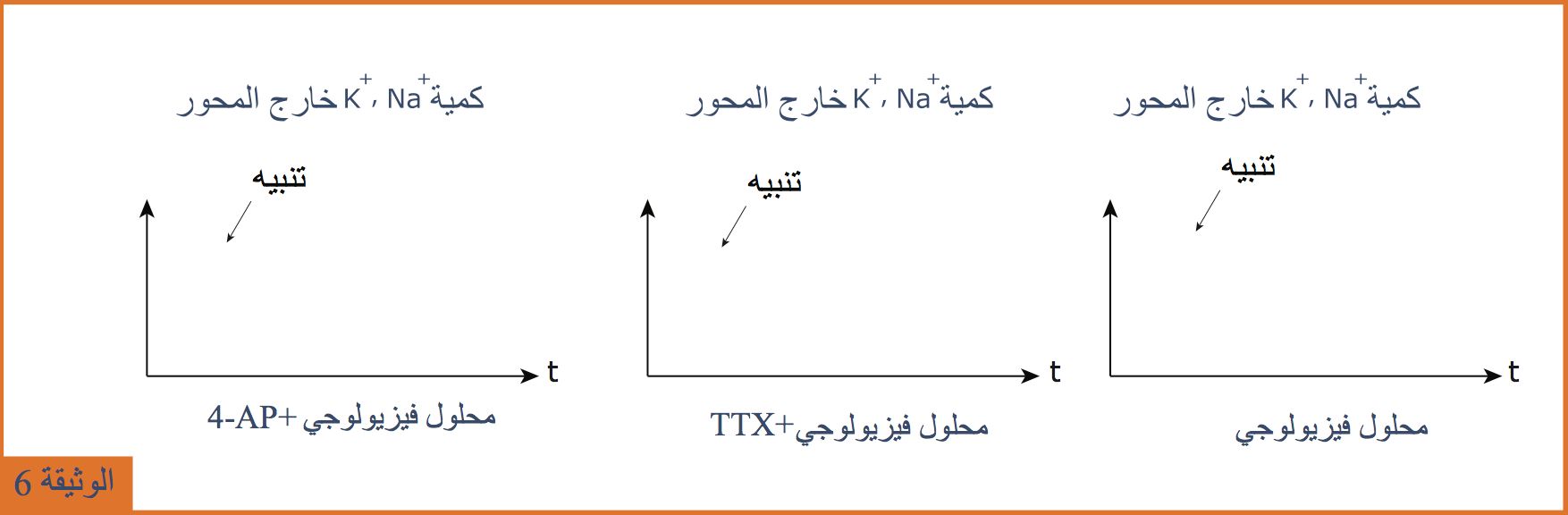 كمية $Na^+$ ، $K^+$ خارج المحور

تنبيه

t

محلول فيزيولوجي

كمية $Na^+$ ، $K^+$ خارج المحور

تنبيه

t

محلول فيزيولوجي+TTX

كمية $Na^+$ ، $K^+$ خارج المحور

تنبيه

t

محلول فيزيولوجي +4-AP

الوثيقة 6